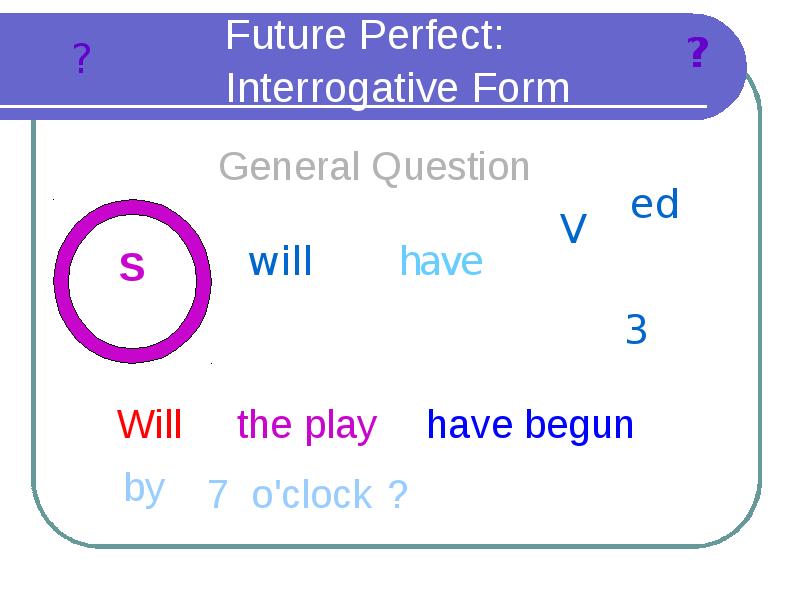 ? Future Perfect: Interrogative Form ?

General Question

S will have V ed 3

Will the play have begun by 7 o'clock ?